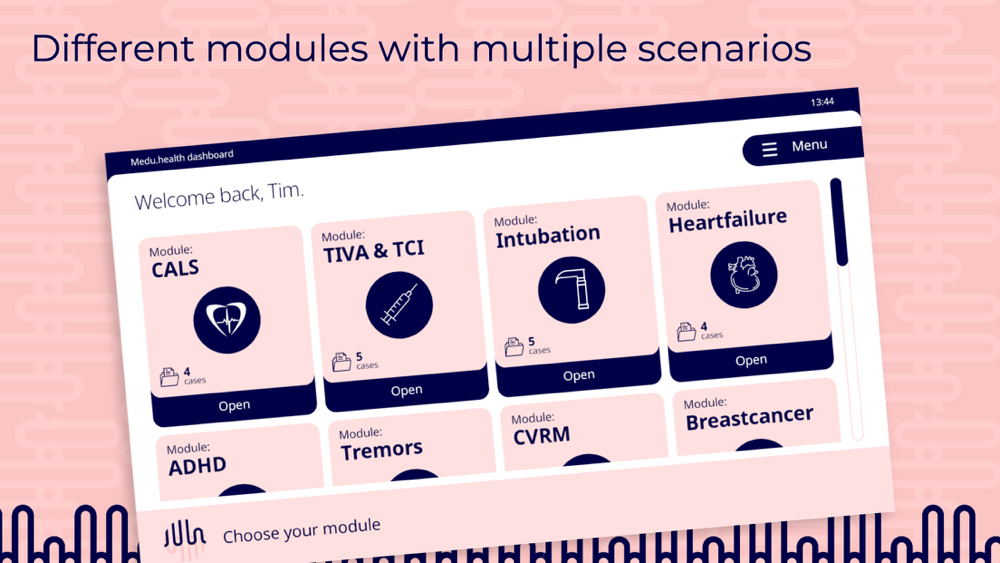 Different modules with multiple scenarios

13:44

Medu.health dashboard

Menu

Welcome back, Tim.

Module:
CALS

4
cases

Open

Module:
TIVA & TCI

5
cases

Open

Module:
Intubation

5
cases

Open

Module:
Heartfailure

4
cases

Open

Module:
ADHD

Module:
Tremors

Module:
CVRM

Module:
Breastcancer

Choose your module